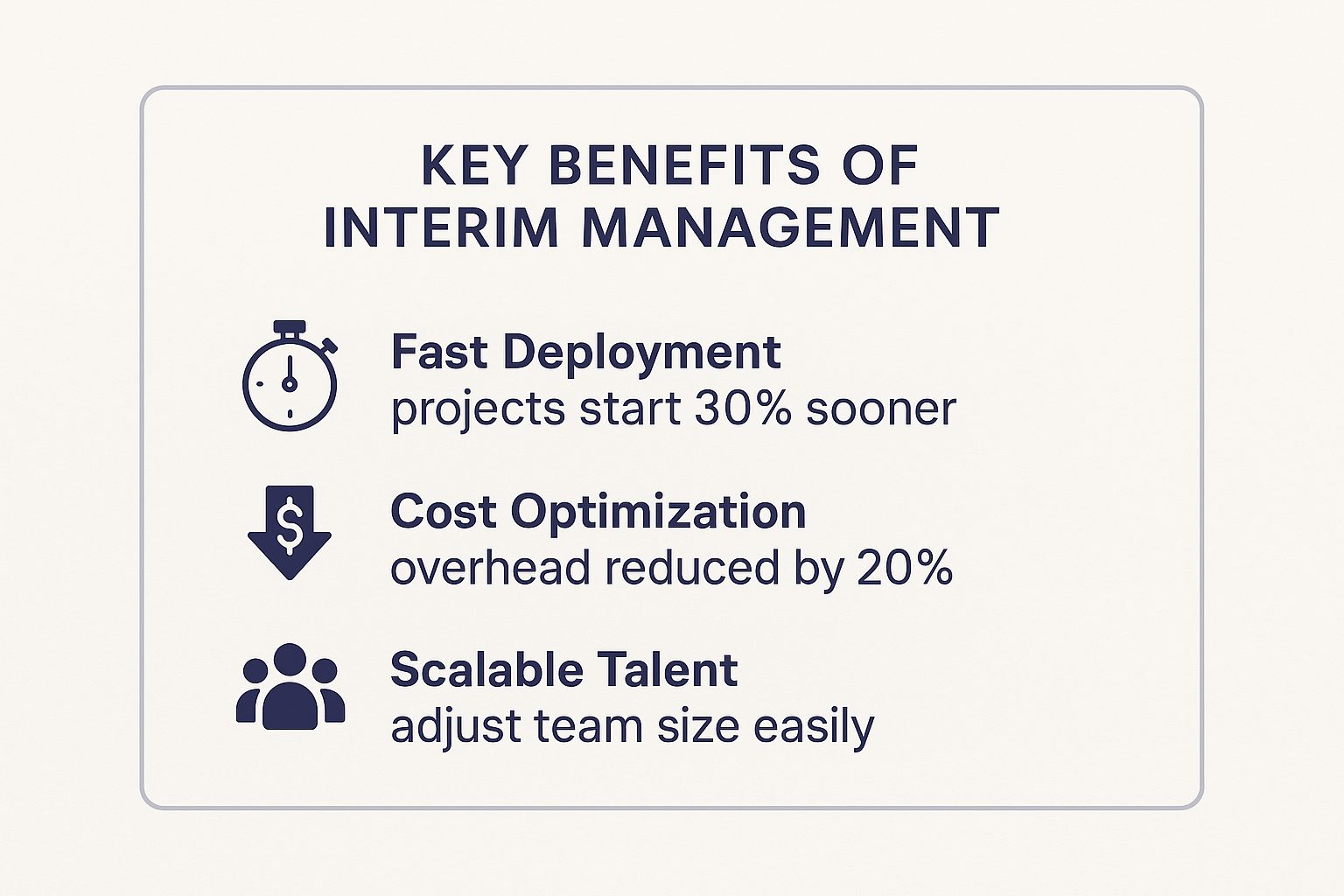 KEY BENEFITS OF INTERIM MANAGEMENT

Fast Deployment
projects start 30% sooner

Cost Optimization
overhead reduced by 20%

Scalable Talent
adjust team size easily